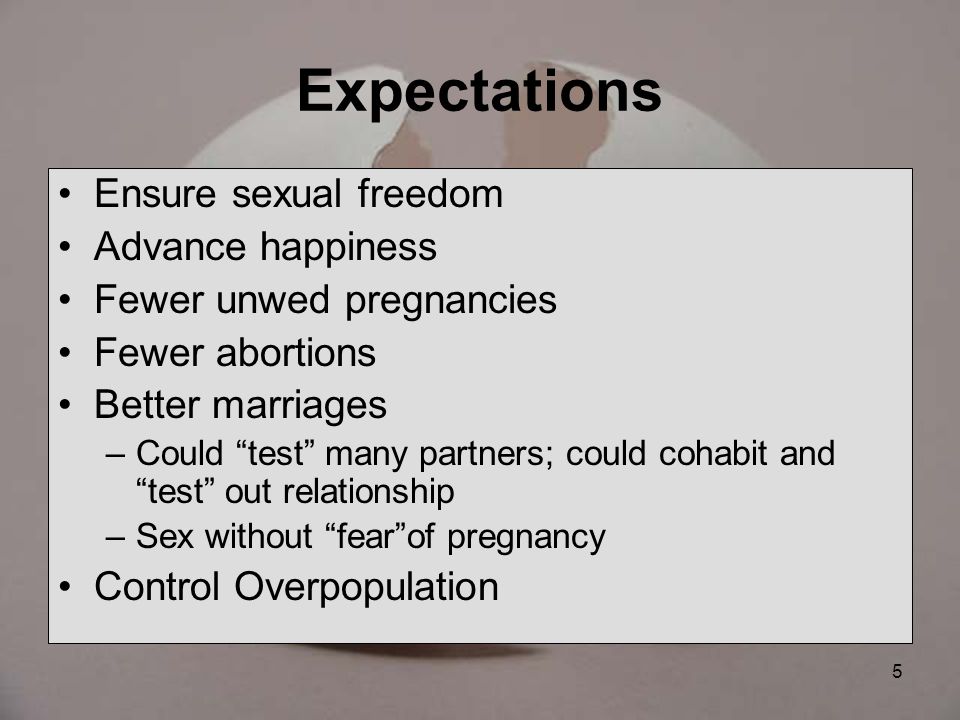 Expectations

• Ensure sexual freedom
• Advance happiness
• Fewer unwed pregnancies
• Fewer abortions
• Better marriages
– Could “test” many partners; could cohabit and “test” out relationship
– Sex without “fear”of pregnancy
• Control Overpopulation

5